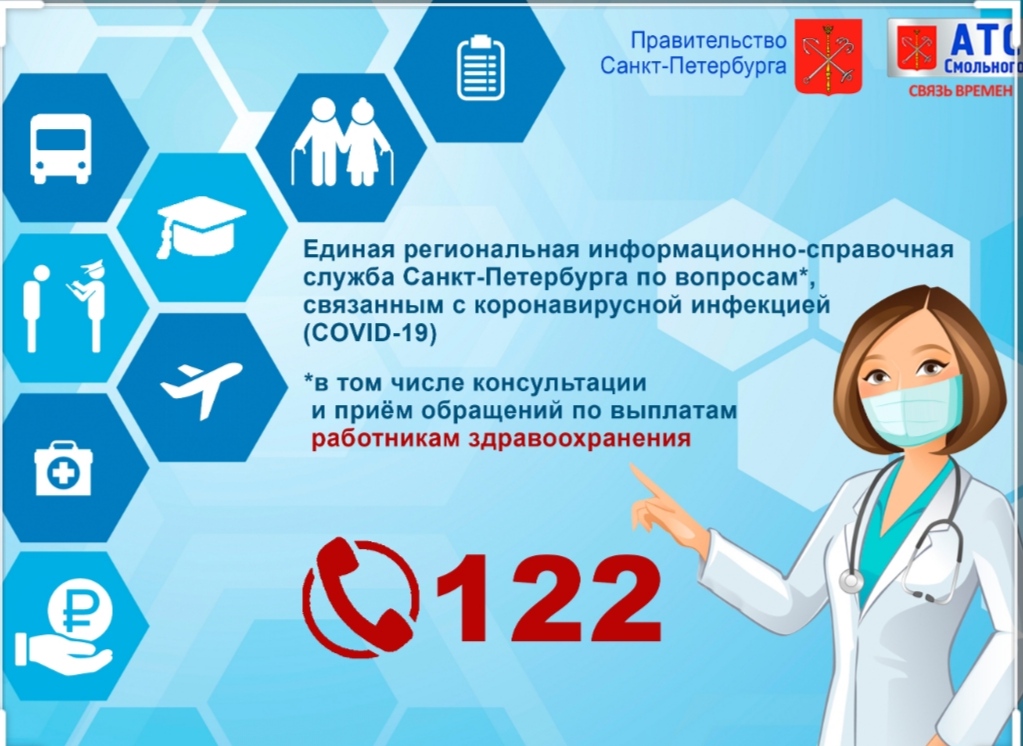 Правительство Санкт-Петербурга

АТС Смольного

СВЯЗЬ ВРЕМЕН

Единая региональная информационно-справочная служба Санкт-Петербурга по вопросам*, связанным с коронавирусной инфекцией (COVID-19)

*в том числе консультации и приём обращений по выплатам работникам здравоохранения

122